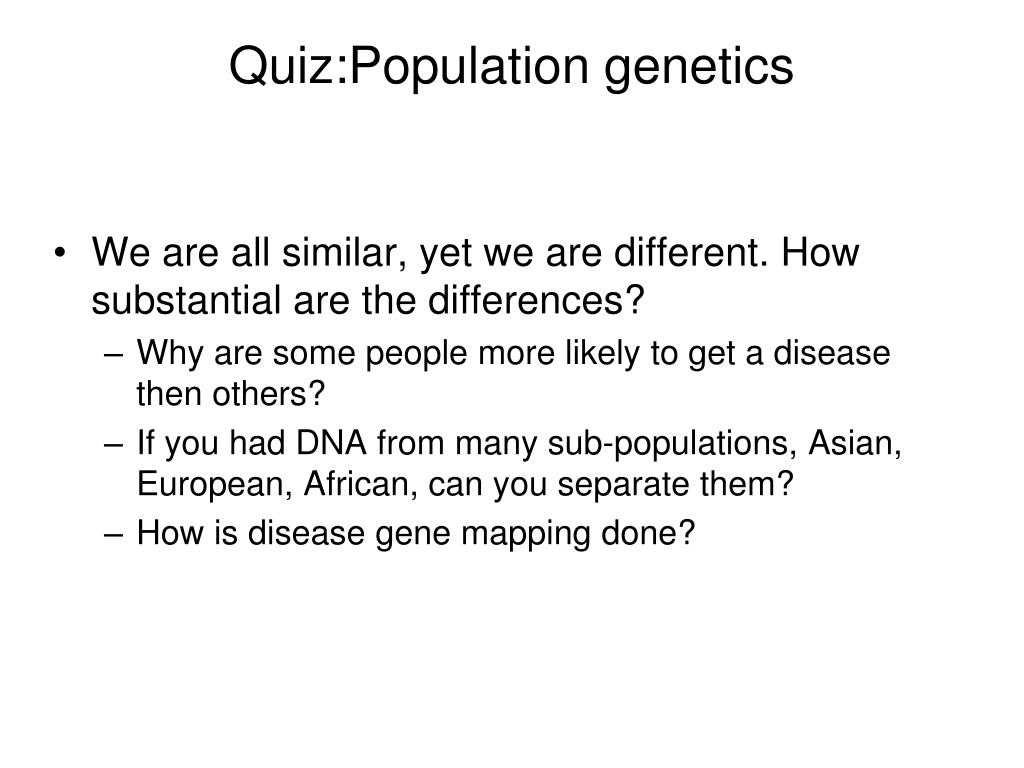 Quiz:Population genetics

• We are all similar, yet we are different. How substantial are the differences?
– Why are some people more likely to get a disease then others?
– If you had DNA from many sub-populations, Asian, European, African, can you separate them?
– How is disease gene mapping done?